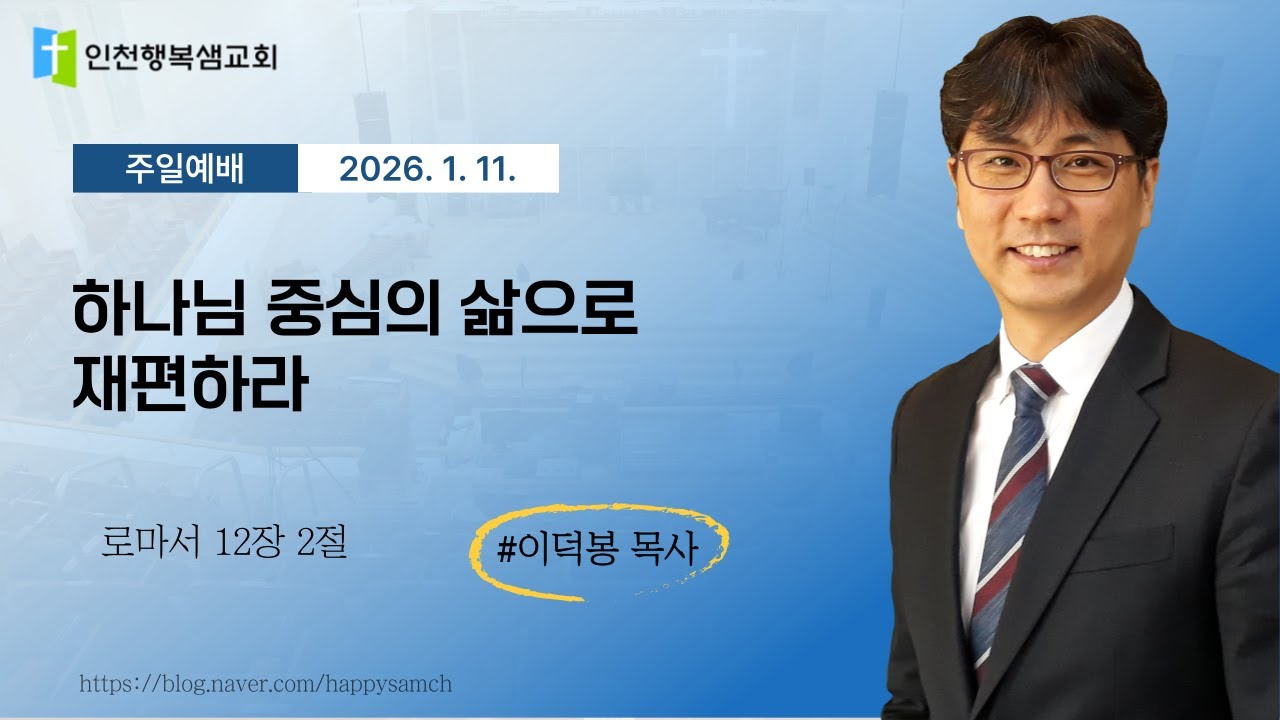 인천행복샘교회

주일예배 2026. 1. 11.

하나님 중심의 삶으로 재편하라

로마서 12장 2절

#이덕봉 목사

https://blog.naver.com/happysamch